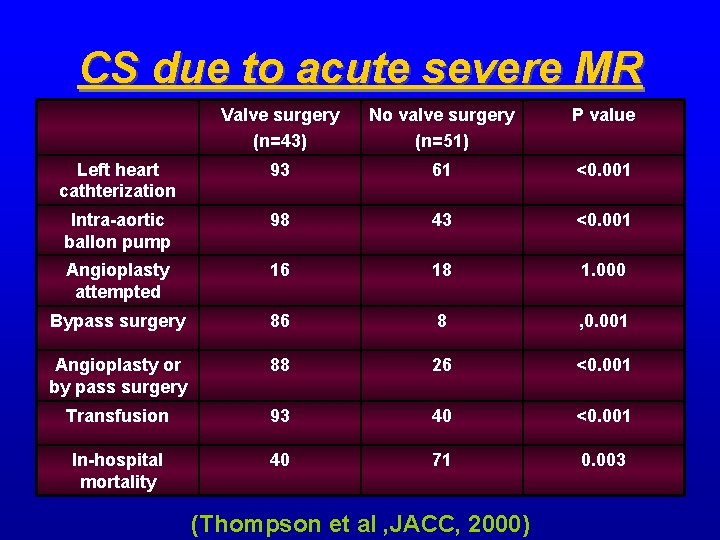 CS due to acute severe MR

| | Valve surgery (n=43) | No valve surgery (n=51) | P value |
|---|---|---|---|
| Left heart cathterization | 93 | 61 | <0.001 |
| Intra-aortic ballon pump | 98 | 43 | <0.001 |
| Angioplasty attempted | 16 | 18 | 1.000 |
| Bypass surgery | 86 | 8 | ,0.001 |
| Angioplasty or by pass surgery | 88 | 26 | <0.001 |
| Transfusion | 93 | 40 | <0.001 |
| In-hospital mortality | 40 | 71 | 0.003 |

(Thompson et al ,JACC, 2000)